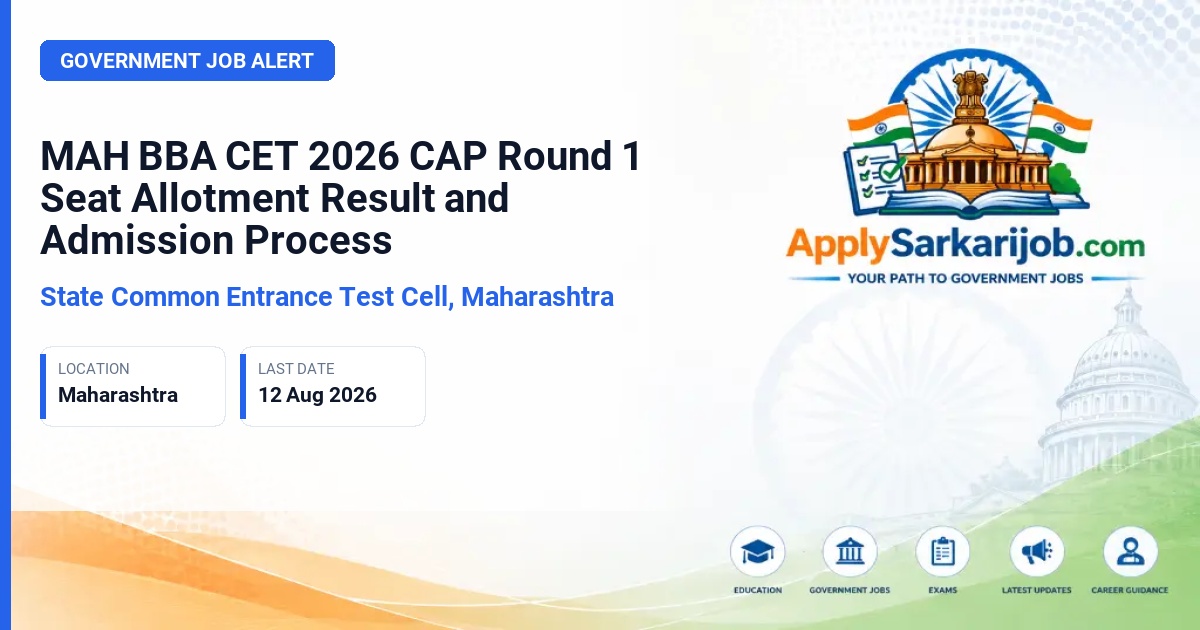 GOVERNMENT JOB ALERT

MAH BBA CET 2026 CAP Round 1 Seat Allotment Result and Admission Process

State Common Entrance Test Cell, Maharashtra

LOCATION
Maharashtra

LAST DATE
12 Aug 2026

ApplySarkarijob.com
YOUR PATH TO GOVERNMENT JOBS

EDUCATION
GOVERNMENT JOBS
EXAMS
LATEST UPDATES
CAREER GUIDANCE